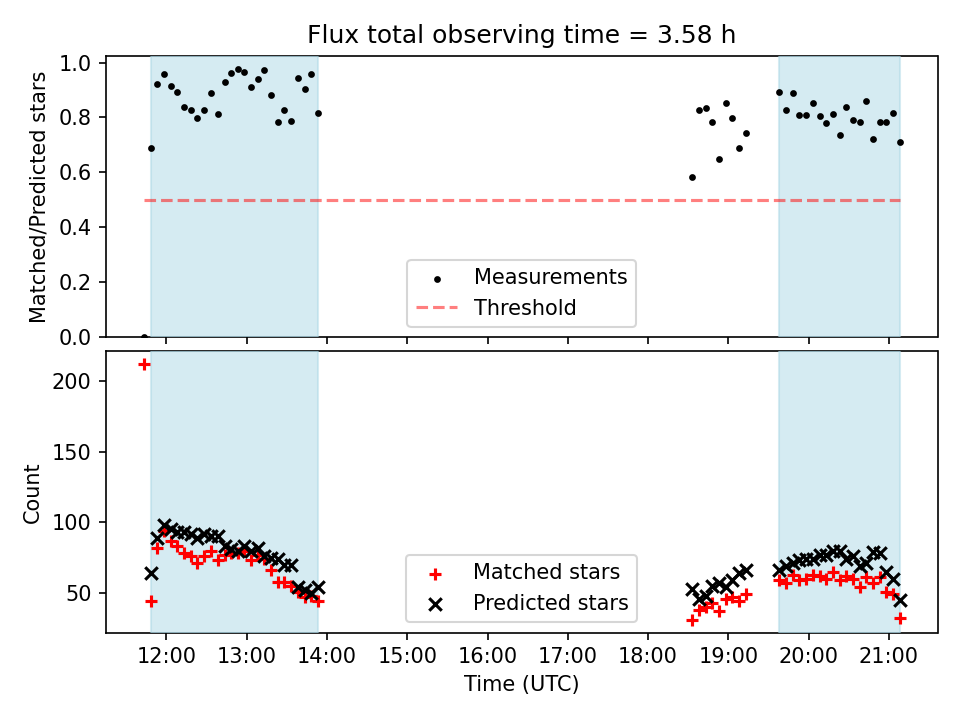 Flux total observing time = 3.58 h

Matched/Predicted stars

1.0
0.8
0.6
0.4
0.2
0.0

Measurements
Threshold

Count

200
150
100
50

Matched stars
Predicted stars

12:00
13:00
14:00
15:00
16:00
17:00
18:00
19:00
20:00
21:00

Time (UTC)